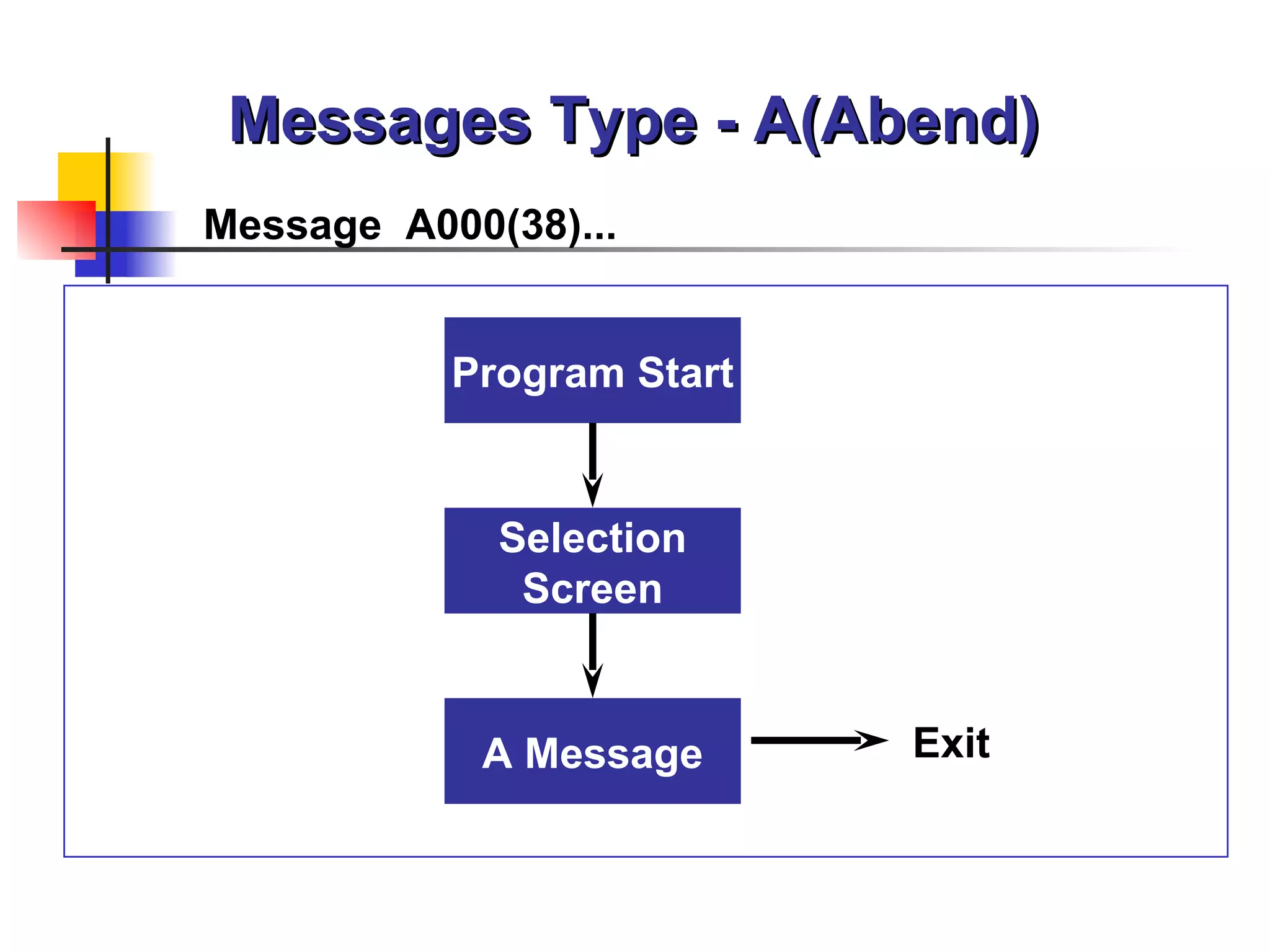 Messages Type - A(Abend)

Message A000(38)...

Program Start

Selection Screen

A Message

Exit